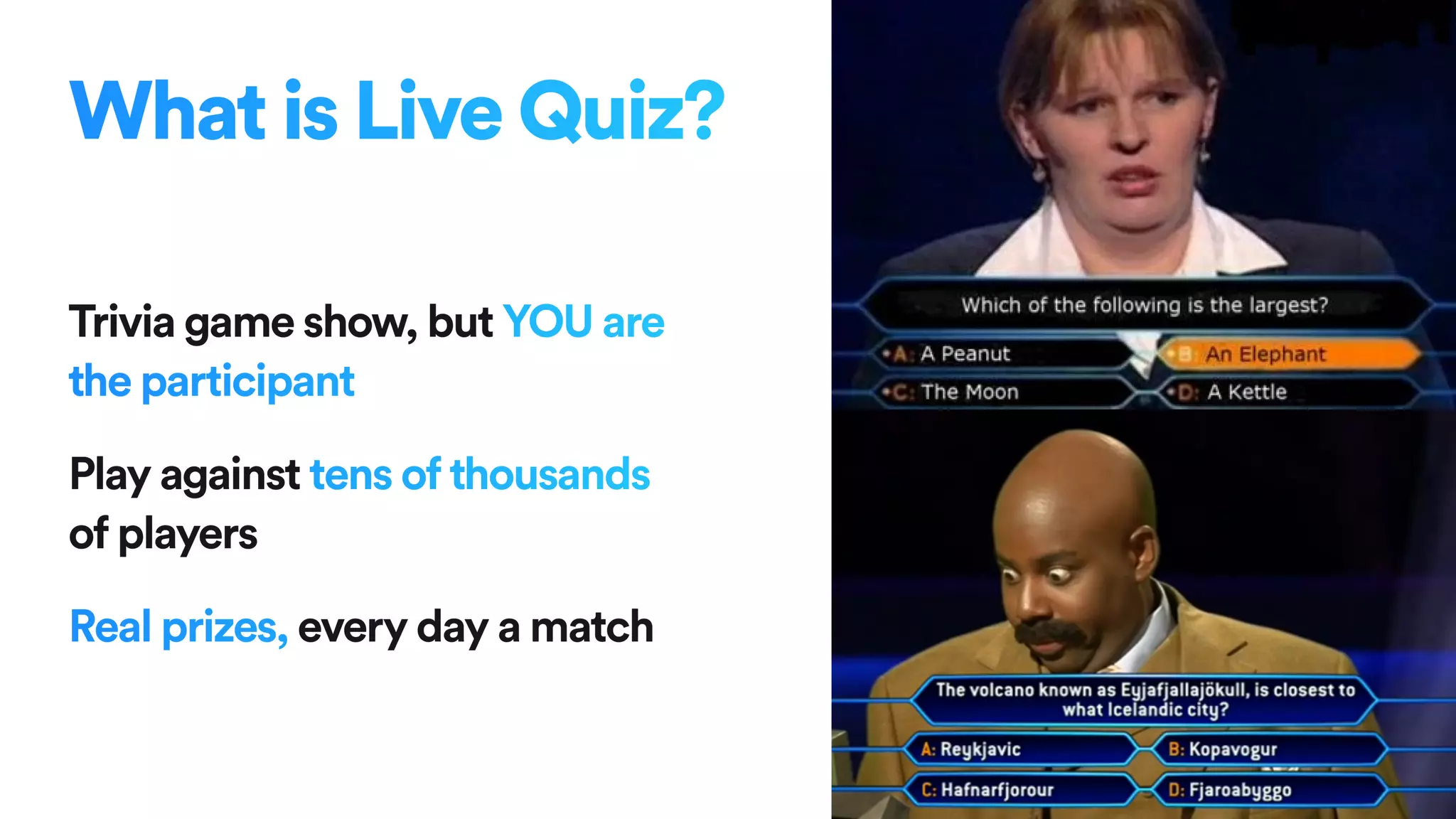 What is Live Quiz?

Trivia game show, but YOU are the participant

Play against tens of thousands of players

Real prizes, every day a match

Which of the following is the largest?

A: A Peanut
B: An Elephant
C: The Moon
D: A Kettle

The volcano known as Eyjafjallajökull, is closest to what Icelandic city?

A: Reykjavic
B: Kopavogur
C: Hafnarfjorour
D: Fjaroabyggo